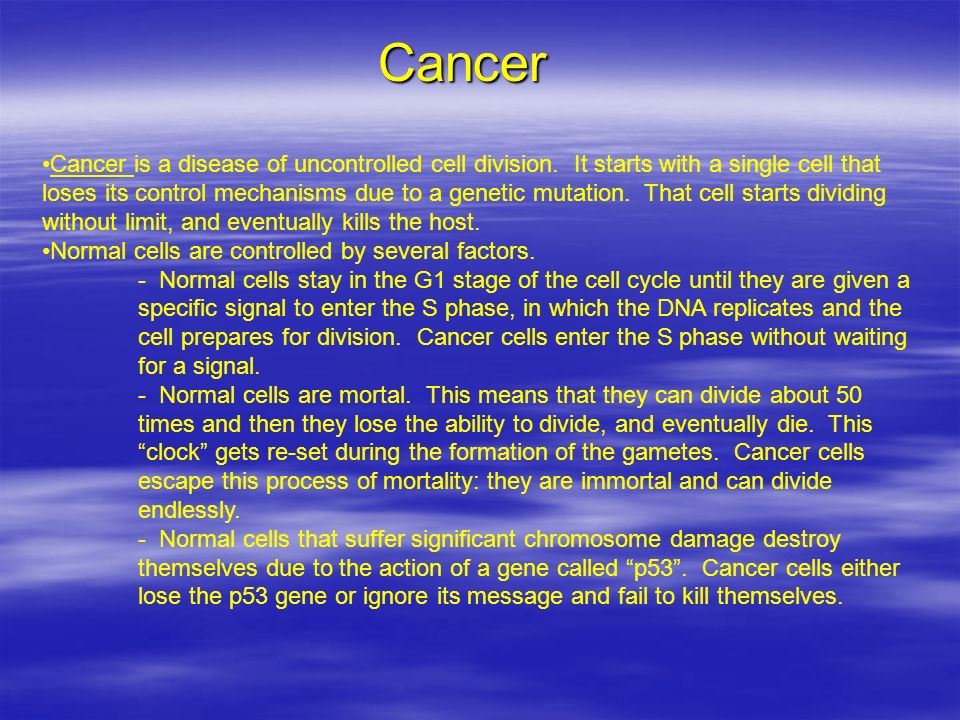 Cancer

•Cancer is a disease of uncontrolled cell division. It starts with a single cell that loses its control mechanisms due to a genetic mutation. That cell starts dividing without limit, and eventually kills the host.
•Normal cells are controlled by several factors.

- Normal cells stay in the G1 stage of the cell cycle until they are given a specific signal to enter the S phase, in which the DNA replicates and the cell prepares for division. Cancer cells enter the S phase without waiting for a signal.

- Normal cells are mortal. This means that they can divide about 50 times and then they lose the ability to divide, and eventually die. This “clock” gets re-set during the formation of the gametes. Cancer cells escape this process of mortality: they are immortal and can divide endlessly.

- Normal cells that suffer significant chromosome damage destroy themselves due to the action of a gene called “p53”. Cancer cells either lose the p53 gene or ignore its message and fail to kill themselves.